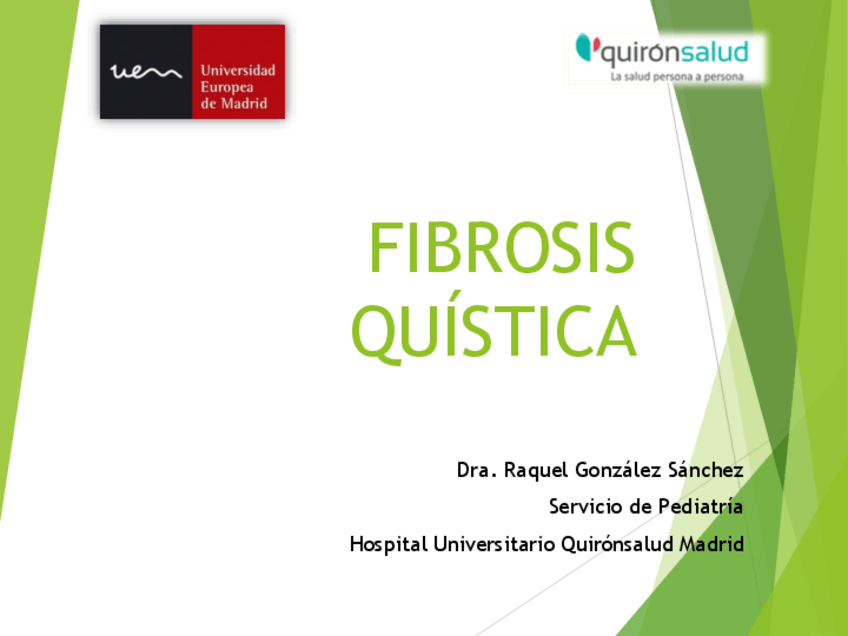 ue Universidad Europea de Madrid

quirónsalud
La salud persona a persona

FIBROSIS QUÍSTICA

Dra. Raquel González Sánchez
Servicio de Pediatría
Hospital Universitario Quirónsalud Madrid